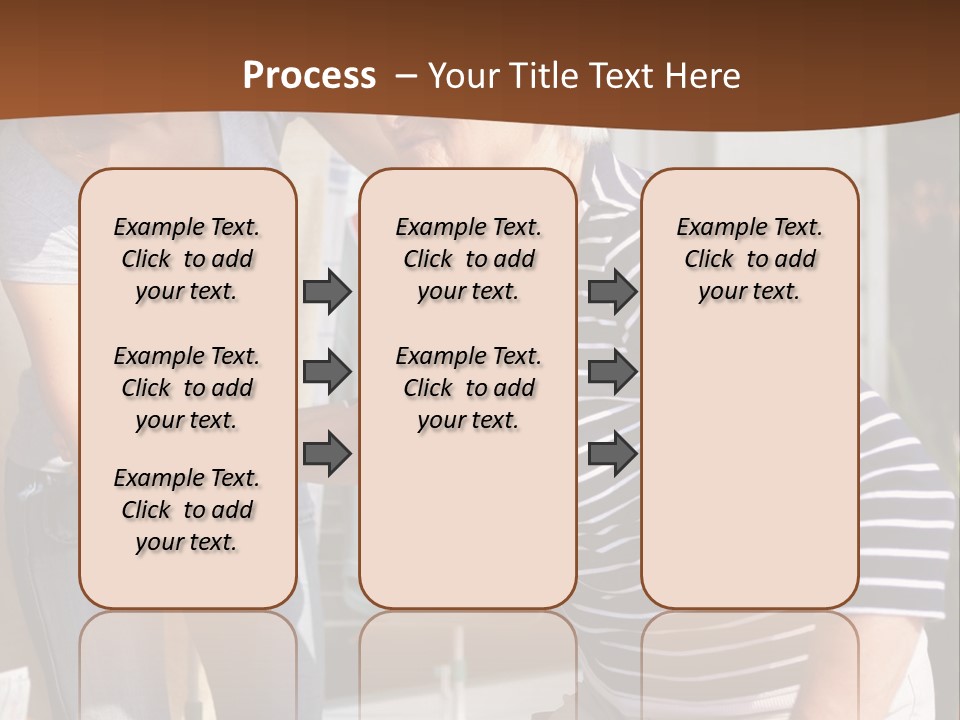 Process – Your Title Text Here

Example Text. Click to add your text.

Example Text. Click to add your text.

Example Text. Click to add your text.

Example Text. Click to add your text.

Example Text. Click to add your text.

Example Text. Click to add your text.